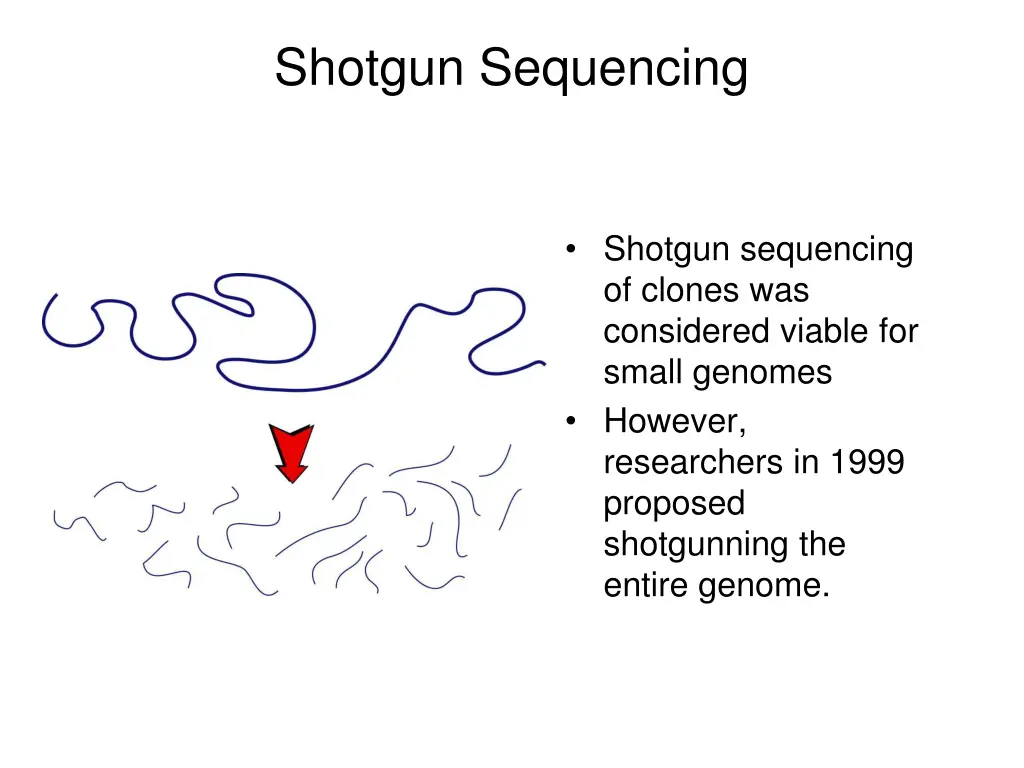 Shotgun Sequencing

• Shotgun sequencing of clones was considered viable for small genomes
• However, researchers in 1999 proposed shotgunning the entire genome.